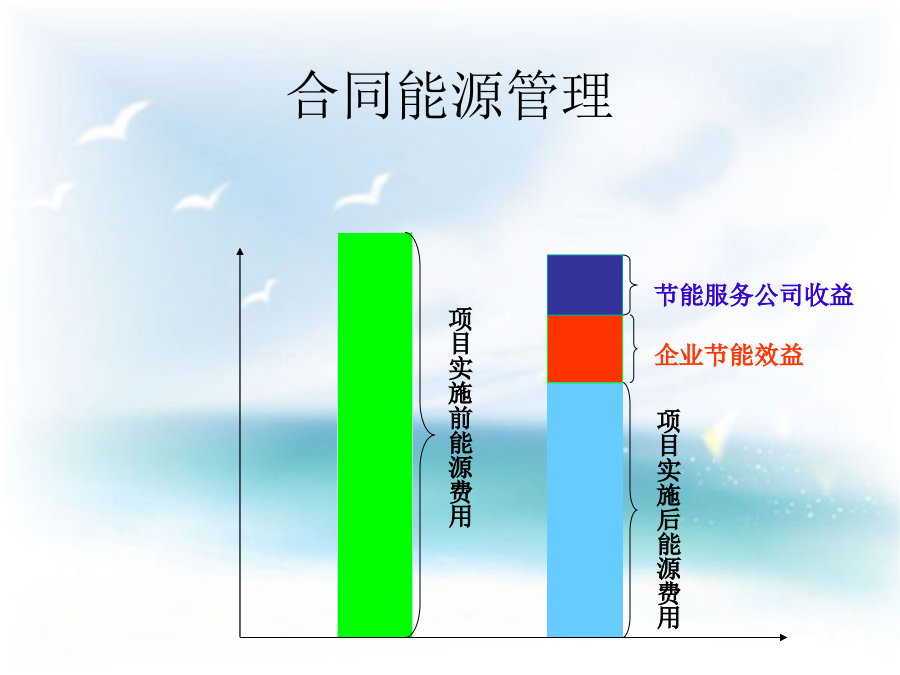 合同能源管理

项目实施前能源费用

节能服务公司收益

企业节能效益

项目实施后能源费用